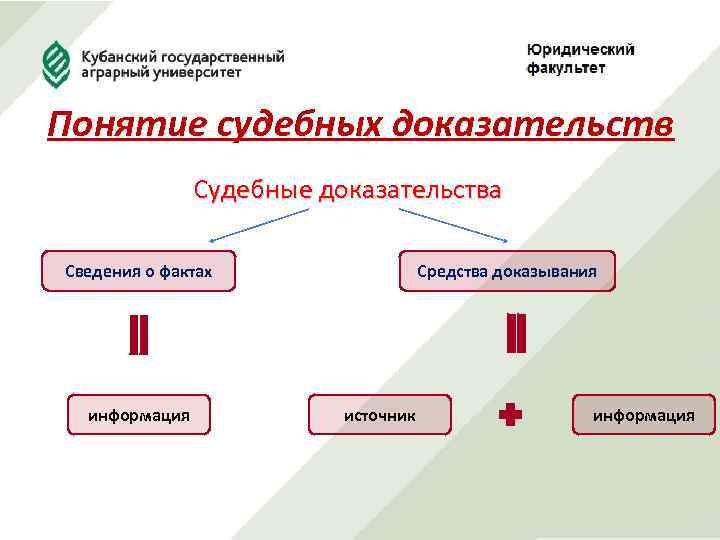 Кубанский государственный аграрный университет

Юридический факультет

Понятие судебных доказательств

Судебные доказательства

Сведения о фактах

Средства доказывания

информация

источник

информация